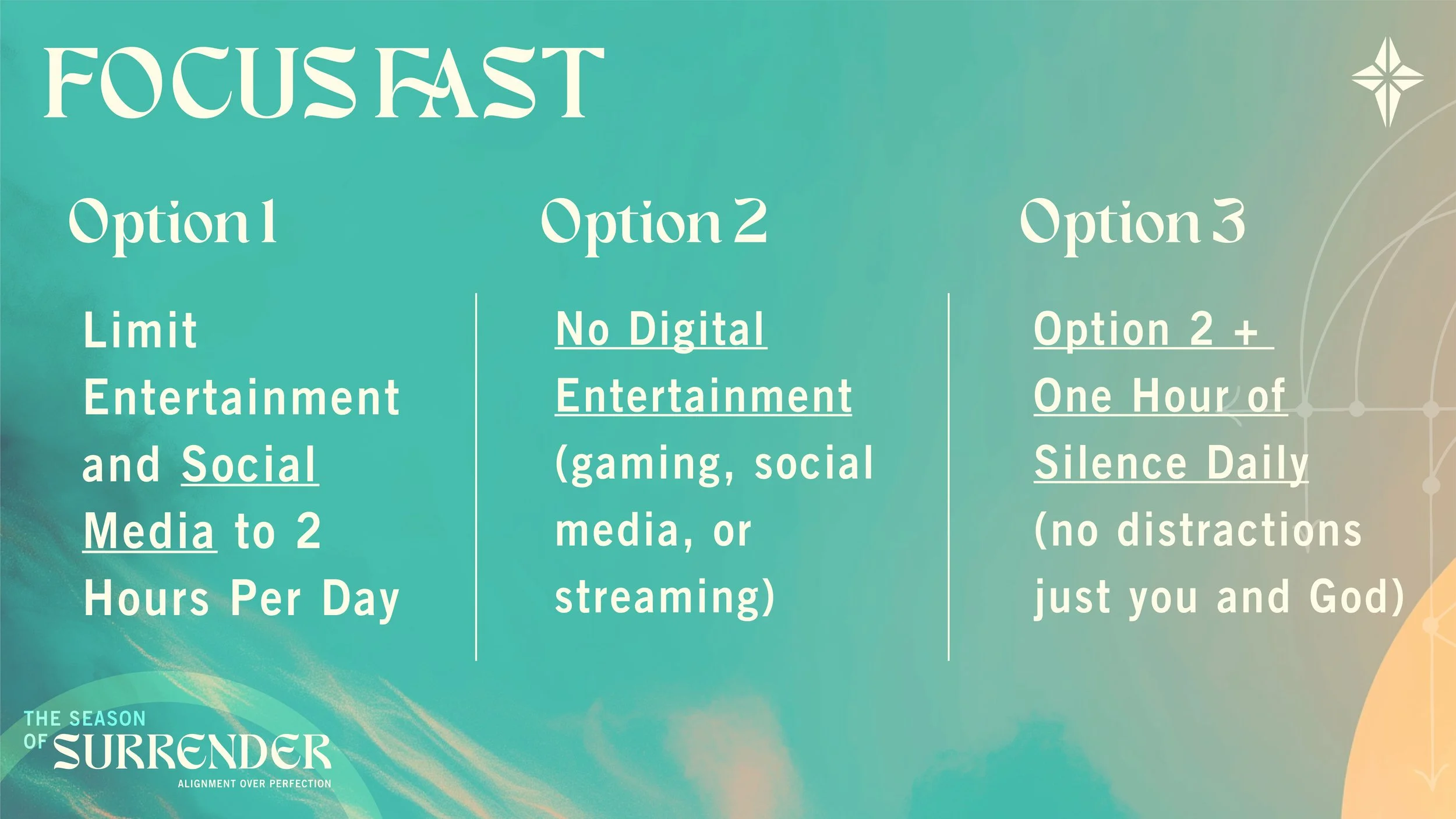 FOCUS FAST

Option 1

Limit Entertainment and Social Media to 2 Hours Per Day

Option 2

No Digital Entertainment (gaming, social media, or streaming)

Option 3

Option 2 + One Hour of Silence Daily (no distractions just you and God)

THE SEASON OF SURRENDER
ALIGNMENT OVER PERFECTION